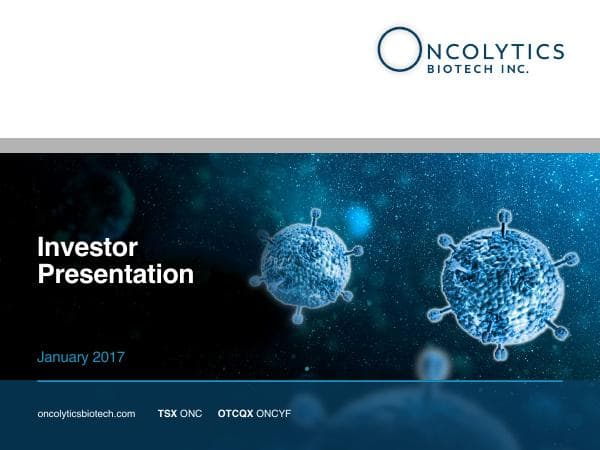 ONCOLYTICS
BIOTECH INC.

Investor Presentation

January 2017

oncolyticsbiotech.com TSX ONC OTCQX ONCYF